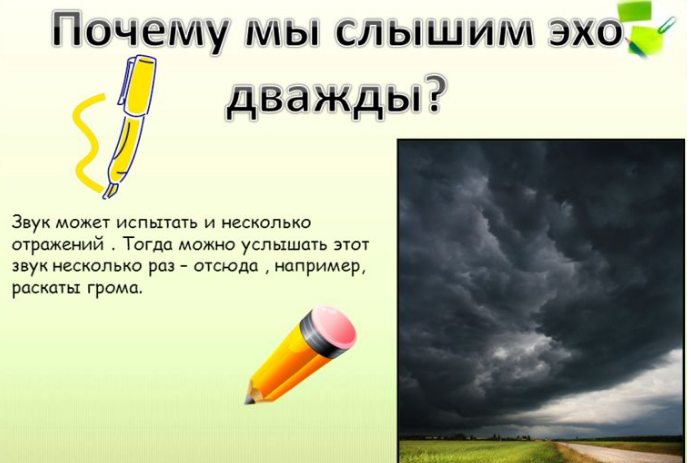 Почему мы слышим эхо дважды?

Звук может испытать и несколько отражений . Тогда можно услышать этот звук несколько раз – отсюда , например, раскаты грома.